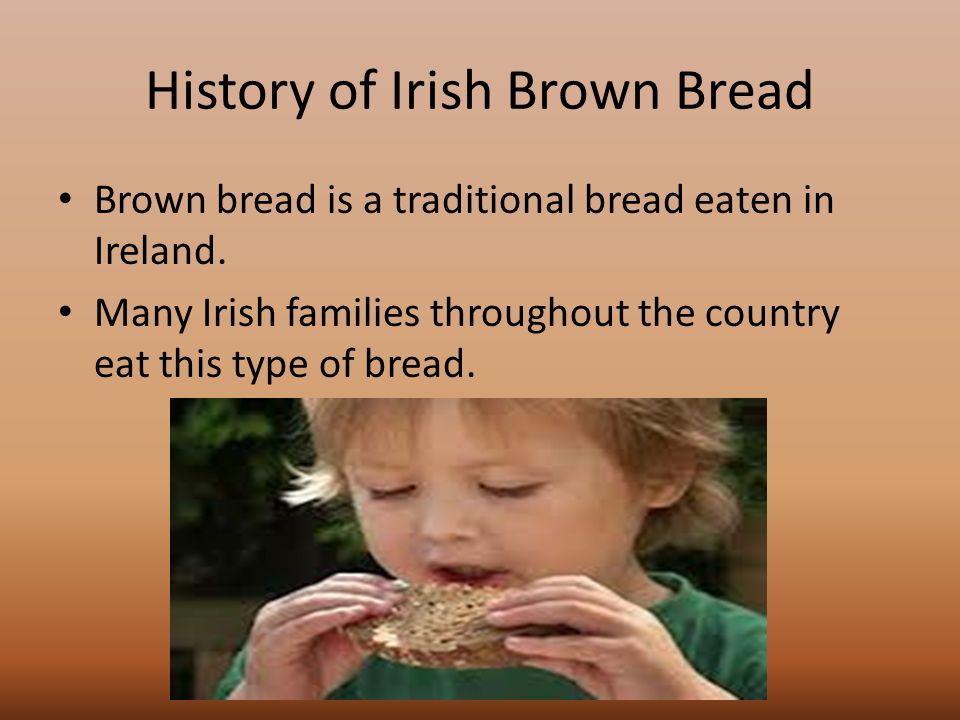 History of Irish Brown Bread

• Brown bread is a traditional bread eaten in Ireland.
• Many Irish families throughout the country eat this type of bread.